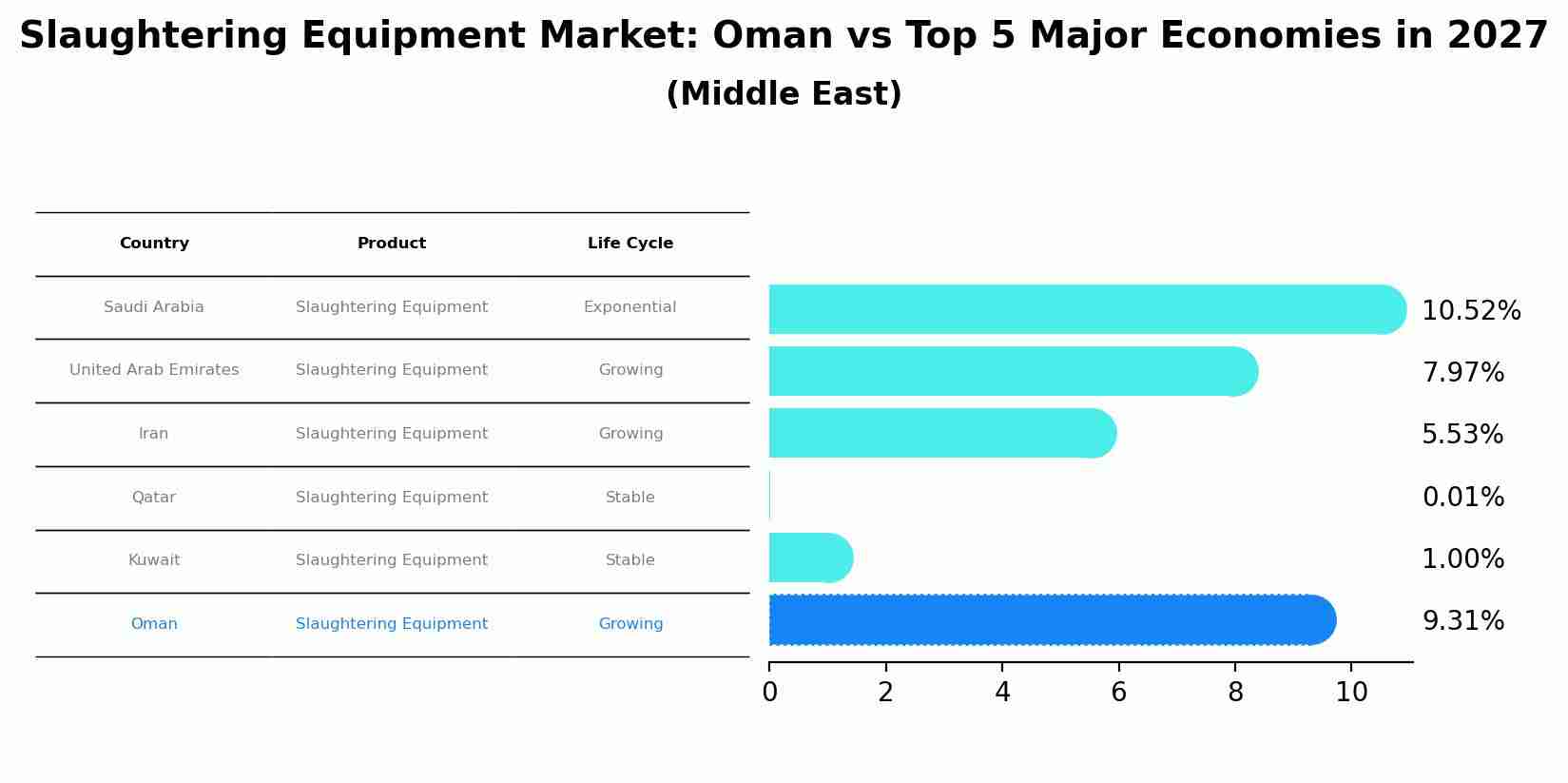 Slaughtering Equipment Market: Oman vs Top 5 Major Economies in 2027
(Middle East)

| Country | Product | Life Cycle |
|---|---|---|
| Saudi Arabia | Slaughtering Equipment | Exponential |
| United Arab Emirates | Slaughtering Equipment | Growing |
| Iran | Slaughtering Equipment | Growing |
| Qatar | Slaughtering Equipment | Stable |
| Kuwait | Slaughtering Equipment | Stable |
| Oman | Slaughtering Equipment | Growing |

10.52%
7.97%
5.53%
0.01%
1.00%
9.31%

0 2 4 6 8 10